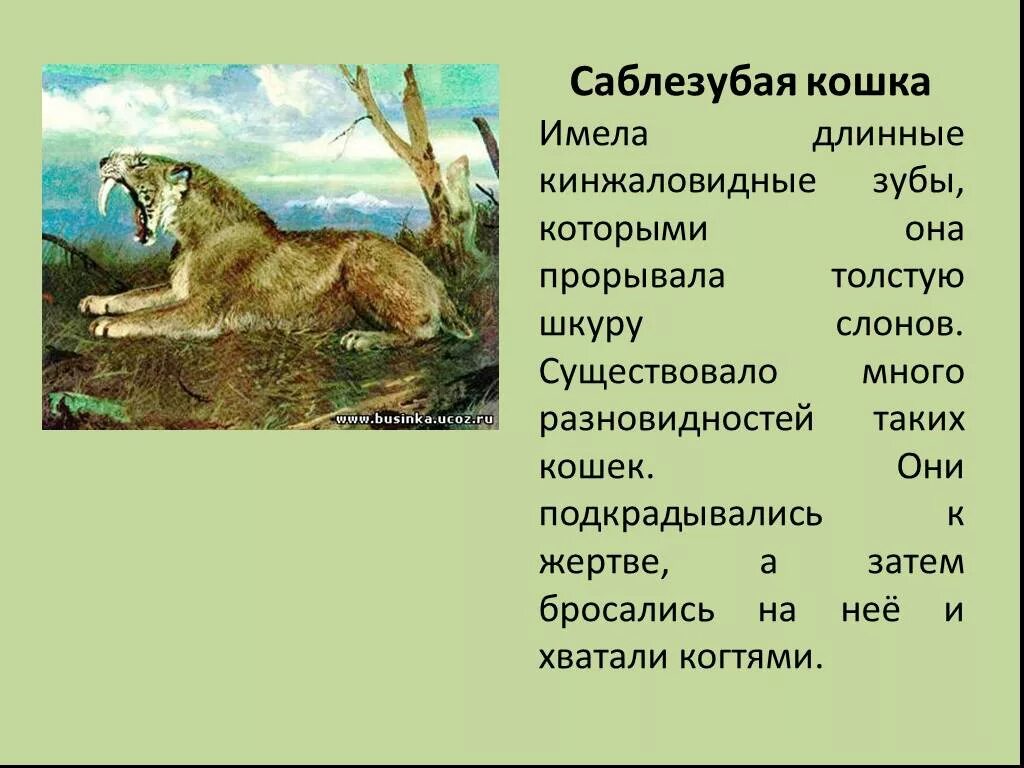 www.businka.ucoz.ru

Саблезубая кошка

Имела длинные кинжаловидные зубы, которыми она прорывала толстую шкуру слонов. Существовало много разновидностей таких кошек. Они подкрадывались к жертве, а затем бросались на неё и хватали когтями.